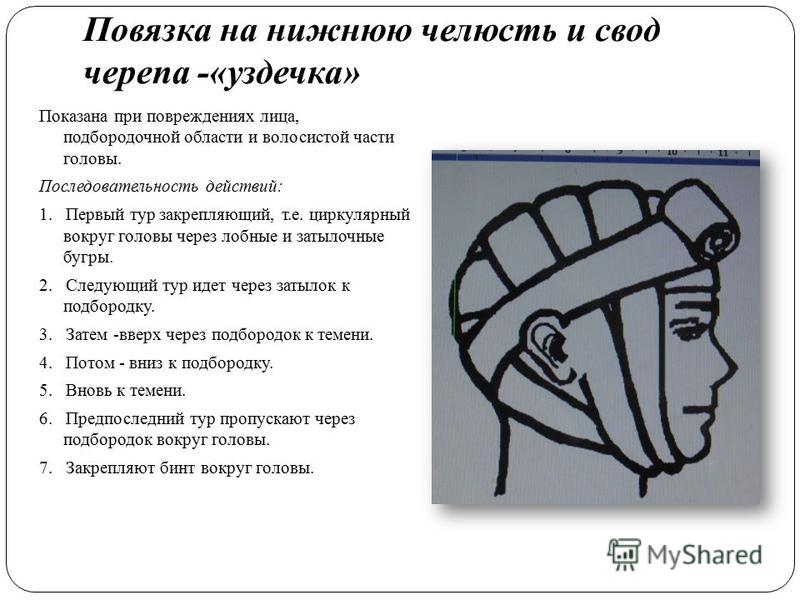 Повязка на нижнюю челюсть и свод черепа -«уздечка»

Показана при повреждениях лица, подбородочной области и волосистой части головы.

Последовательность действий:

1. Первый тур закрепляющий, т.е. циркулярный вокруг головы через лобные и затылочные бугры.

2. Следующий тур идет через затылок к подбородку.

3. Затем -вверх через подбородок к темени.

4. Потом - вниз к подбородку.

5. Вновь к темени.

6. Предпоследний тур пропускают через подбородок вокруг головы.

7. Закрепляют бинт вокруг головы.

10 11

MyShared